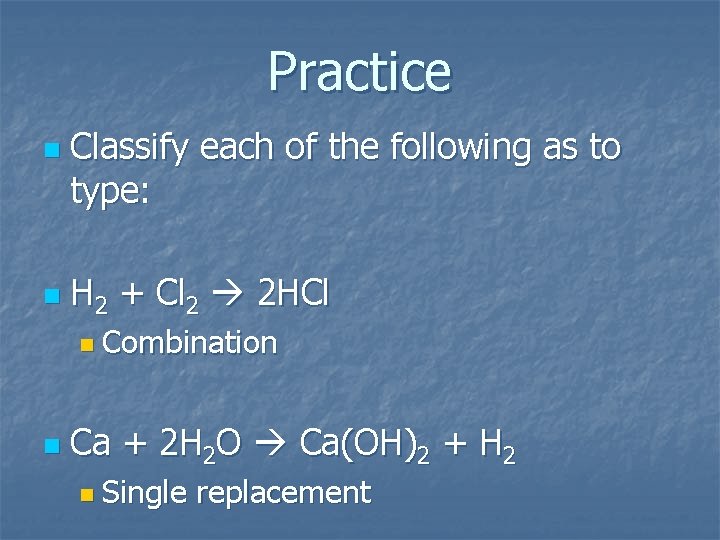 Practice

Classify each of the following as to type:

$H_2 + Cl_2 \rightarrow 2HCl$

Combination

$Ca + 2H_2O \rightarrow Ca(OH)_2 + H_2$

Single replacement